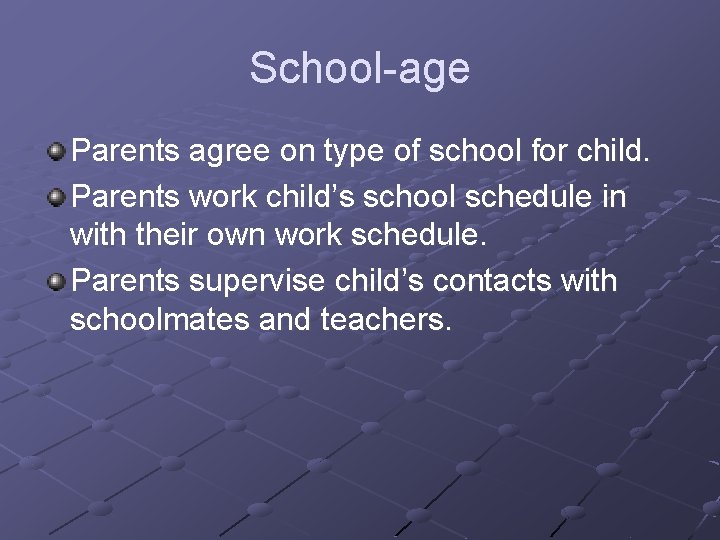 School-age

Parents agree on type of school for child.

Parents work child’s school schedule in with their own work schedule.

Parents supervise child’s contacts with schoolmates and teachers.